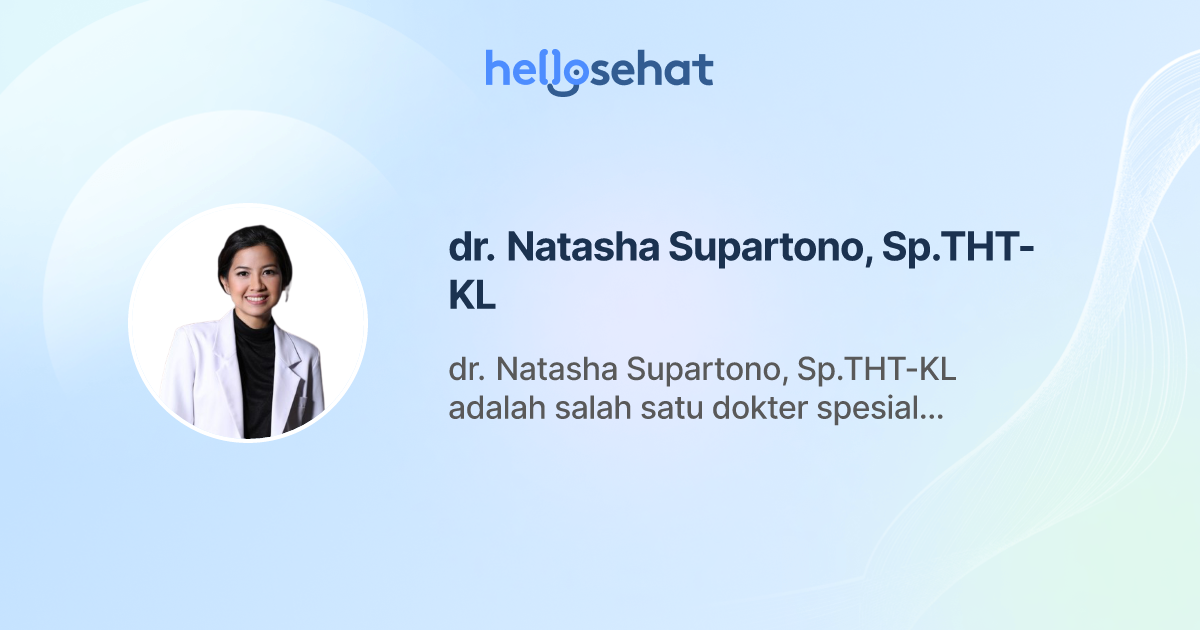 hellosehat

dr. Natasha Supartono, Sp.THT-KL

dr. Natasha Supartono, Sp.THT-KL adalah salah satu dokter spesial...